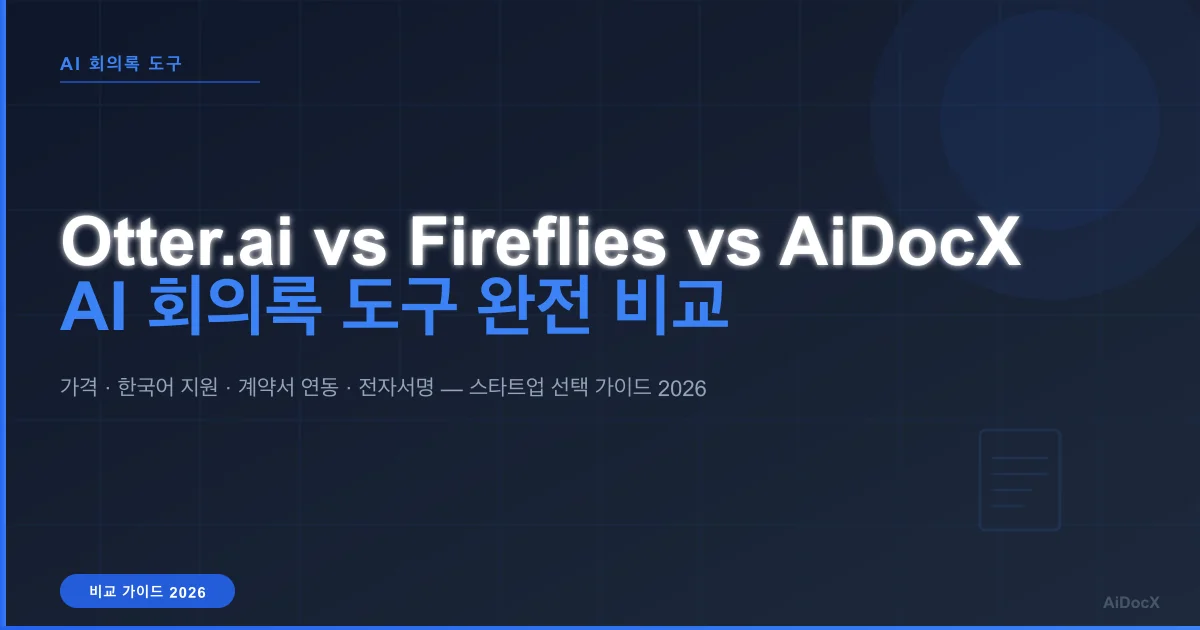 AI 회의록 도구

Otter.ai vs Fireflies vs AiDocX
AI 회의록 도구 완전 비교

가격 · 한국어 지원 · 계약서 연동 · 전자서명 — 스타트업 선택 가이드 2026

비교 가이드 2026

AiDocX